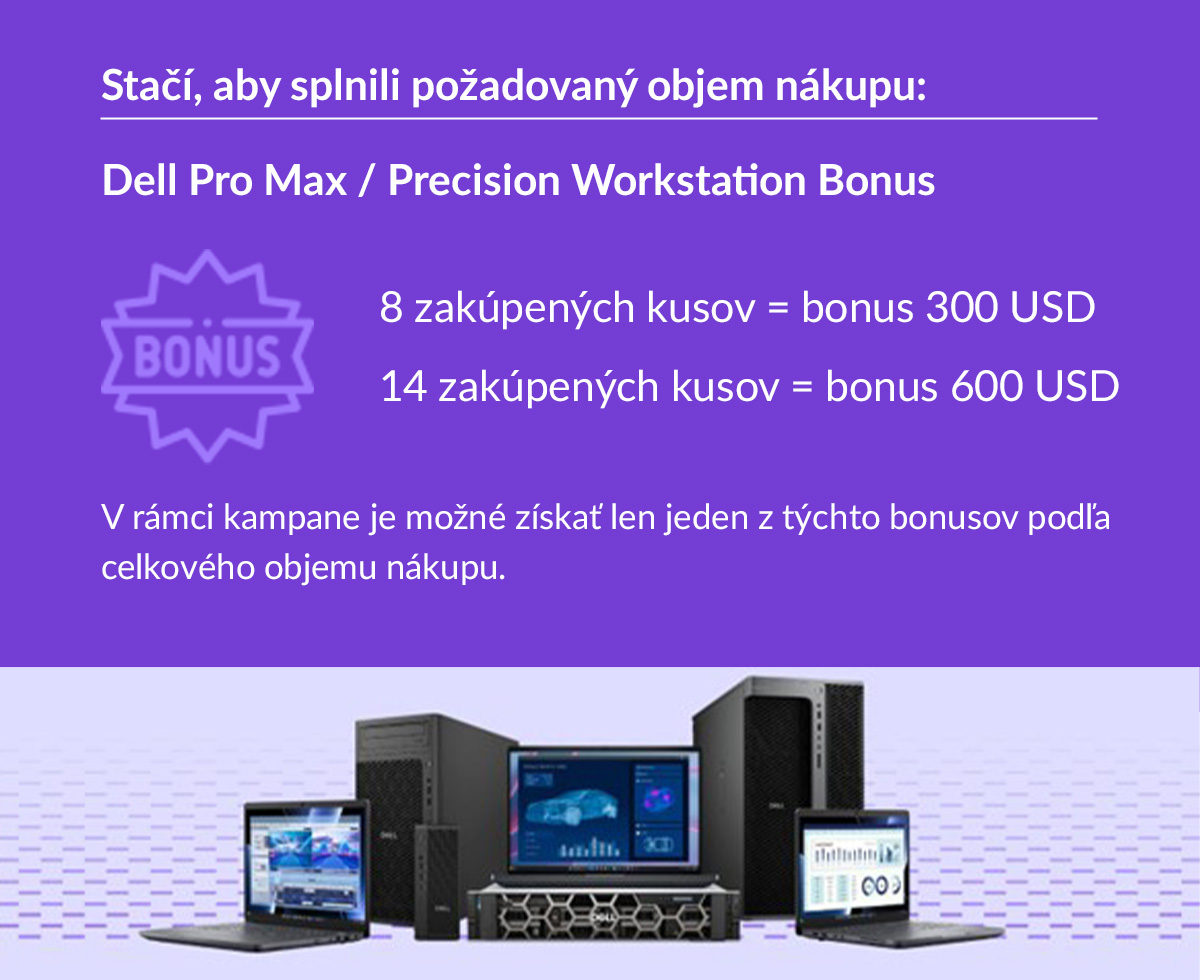 Stačí, aby splnili požadovaný objem nákupu:

Dell Pro Max / Precision Workstation Bonus

BONUS

8 zakúpených kusov = bonus 300 USD

14 zakúpených kusov = bonus 600 USD

V rámci kampane je možné získať len jeden z týchto bonusov podľa celkového objemu nákupu.